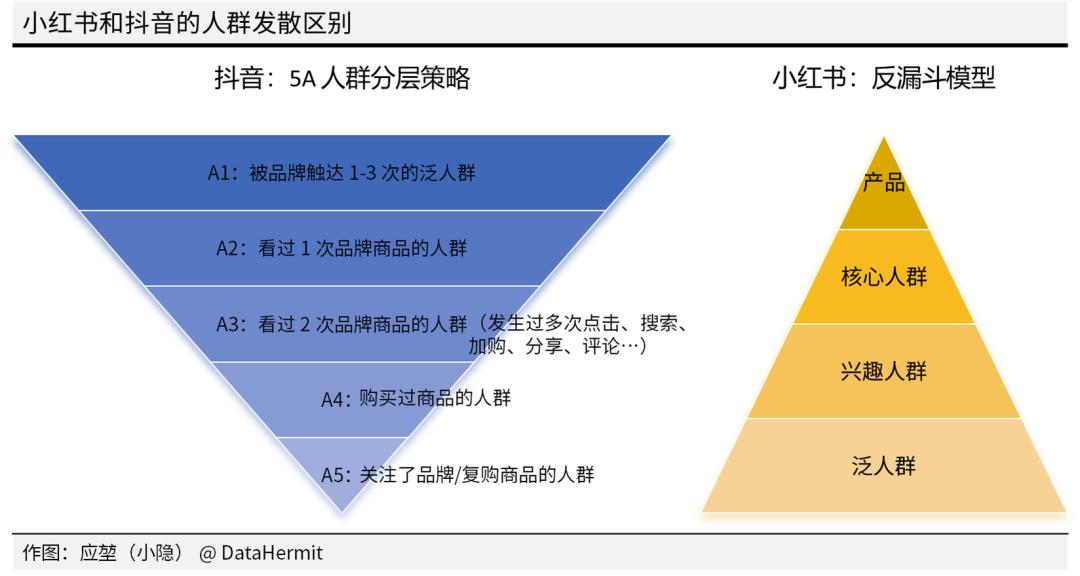 小红书和抖音的人群发散区别

抖音：5A 人群分层策略

A1：被品牌触达 1-3 次的泛人群

A2：看过 1 次品牌商品的人群

A3：看过 2 次品牌商品的人群（发生过多次点击、搜索、加购、分享、评论…）

A4：购买过商品的人群

A5：关注了品牌/复购商品的人群

小红书：反漏斗模型

产品

核心人群

兴趣人群

泛人群

作图：应堃（小隐） @ DataHermit